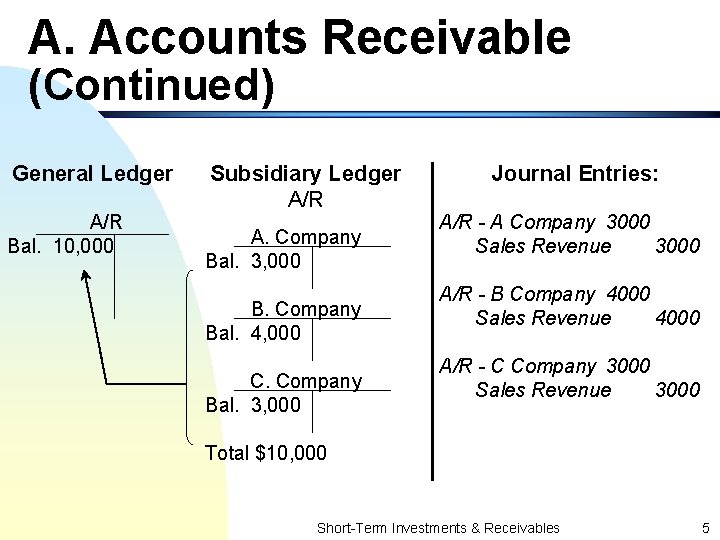 A. Accounts Receivable (Continued)

General Ledger

A/R

Bal. 10,000

Subsidiary Ledger

A/R

A. Company

Bal. 3,000

B. Company

Bal. 4,000

C. Company

Bal. 3,000

Total $10,000

Journal Entries:

A/R - A Company 3000
Sales Revenue 3000

A/R - B Company 4000
Sales Revenue 4000

A/R - C Company 3000
Sales Revenue 3000

Short-Term Investments & Receivables

5